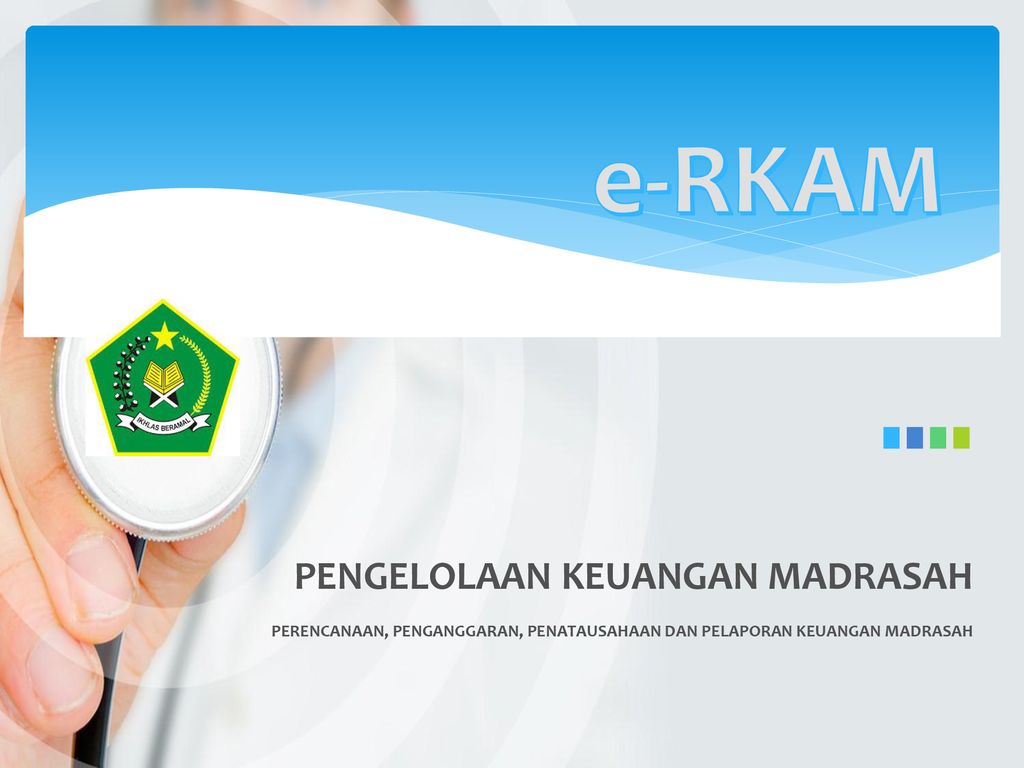 e-RKAM

IKHLAS BERAMAL

PENGELOLAAN KEUANGAN MADRASAH

PERENCANAAN, PENGANGGARAN, PENATAUSAHAAN DAN PELAPORAN KEUANGAN MADRASAH